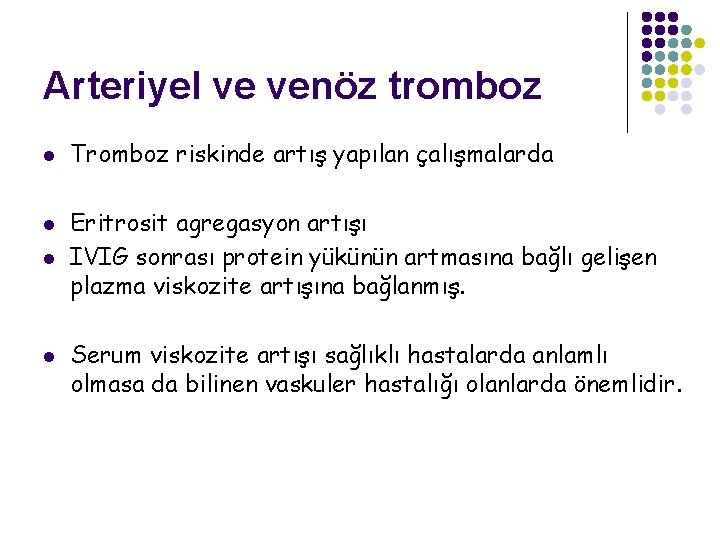 Arteriyel ve venöz tromboz

- Tromboz riskinde artış yapılan çalışmalarda

- Eritrosit agregasyon artışı
- IVIG sonrası protein yükünün artmasına bağlı gelişen plazma viskozite artışına bağlanmış.

- Serum viskozite artışı sağlıklı hastalarda anlamlı olmasa da bilinen vaskuler hastalığı olanlarda önemlidir.